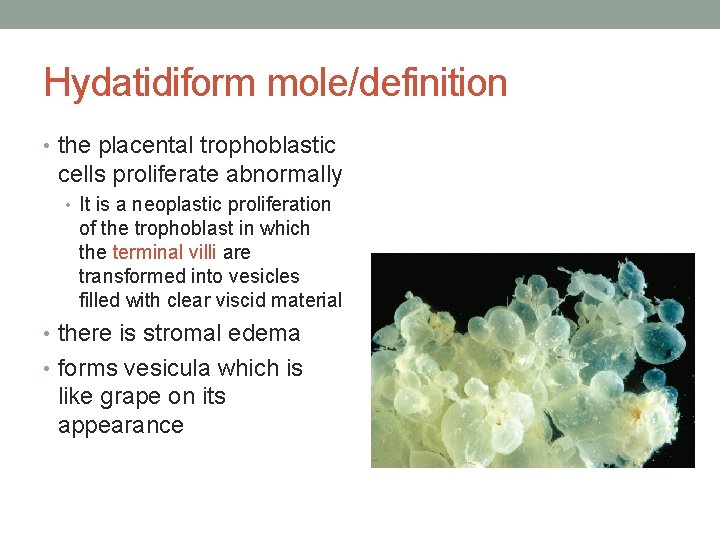 Hydatidiform mole/definition

• the placental trophoblastic cells proliferate abnormally
  • It is a neoplastic proliferation of the trophoblast in which the terminal villi are transformed into vesicles filled with clear viscid material
• there is stromal edema
• forms vesicula which is like grape on its appearance